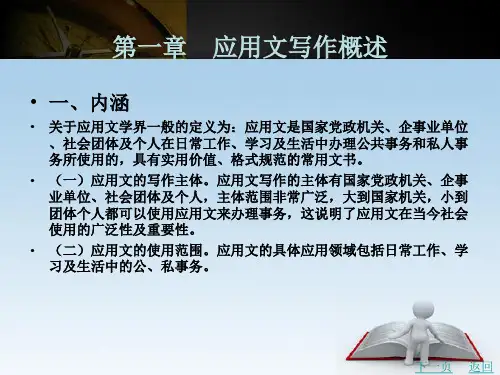 第一章　应用文写作概述

• 一、内涵

• 关于应用文学界一般的定义为：应用文是国家党政机关、企事业单位、社会团体及个人在日常工作、学习及生活中办理公共事务和私人事务所使用的，具有实用价值、格式规范的常用文书。

• （一）应用文的写作主体。应用文写作的主体有国家党政机关、企事业单位、社会团体及个人，主体范围非常广泛，大到国家机关，小到团体个人都可以使用应用文来办理事务，这说明了应用文在当今社会使用的广泛性及重要性。

• （二）应用文的使用范围。应用文的具体应用领域包括日常工作、学习及生活中的公、私事务。

下一页　返回